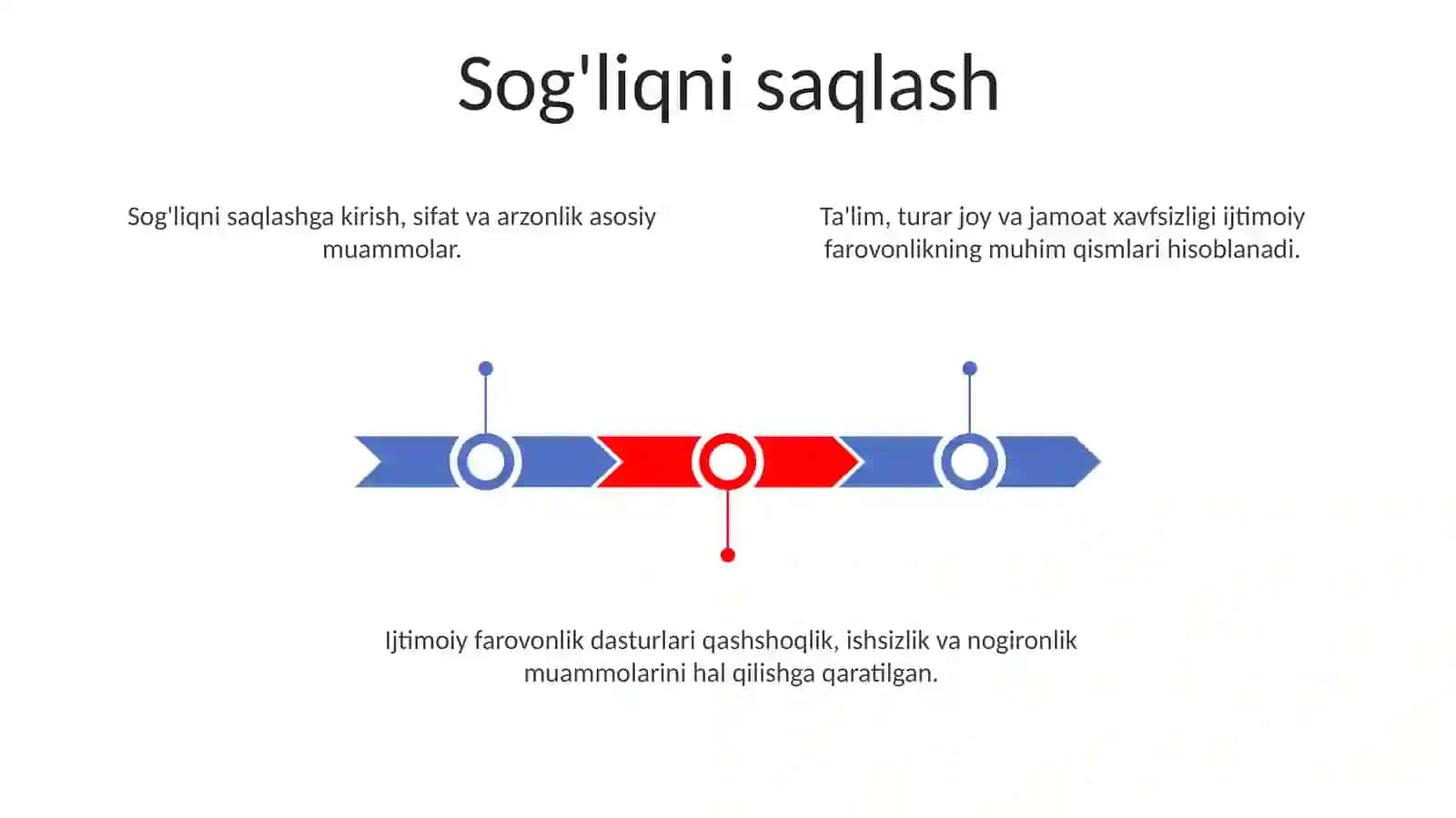 Sog'liqni saqlash

Sog'liqni saqlashga kirish, sifat va arzonlik asosiy muammolar.

Ta'lim, turar joy va jamoat xavfsizligi ijtimoiy farovonlikning muhim qismlari hisoblanadi.

Ijtimoiy farovonlik dasturlari qashshoqlik, ishsizlik va nogironlik muammolarini hal qilishga qaratilgan.